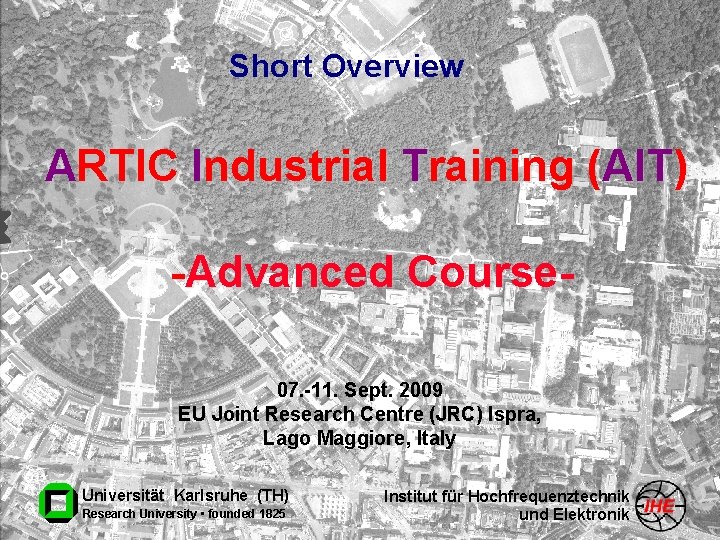 Short Overview

ARTIC Industrial Training (AIT)

-Advanced Course-

07.-11. Sept. 2009
EU Joint Research Centre (JRC) Ispra,
Lago Maggiore, Italy

Universität Karlsruhe (TH)
Research University • founded 1825

Institut für Hochfrequenztechnik und Elektronik

IHE